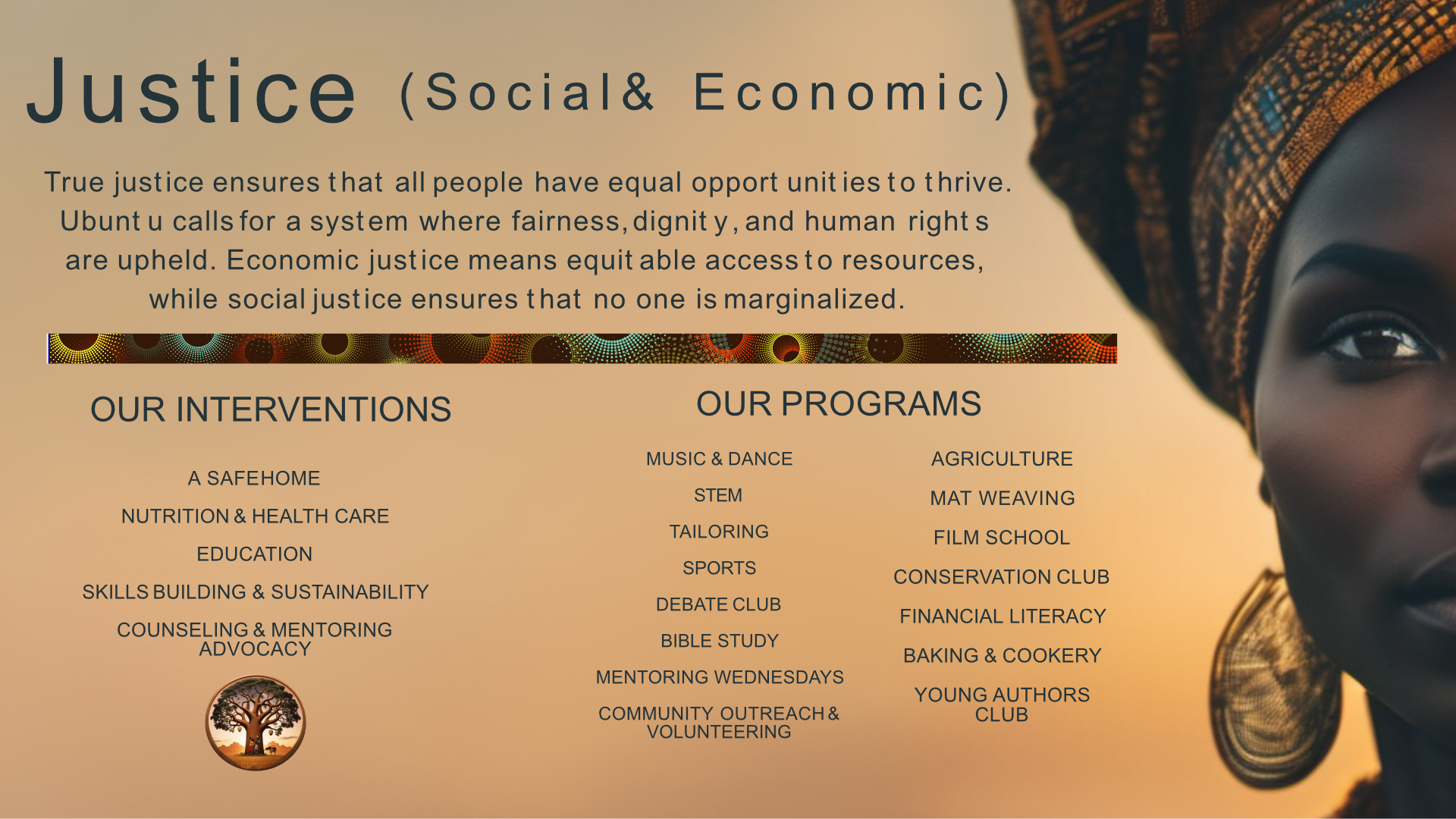 Justice (Social& Economic)

True justice ensures that all people have equal opportunities to thrive. Ubuntu calls for a system where fairness, dignity, and human rights are upheld. Economic justice means equitable access to resources, while social justice ensures that no one is marginalized.

OUR INTERVENTIONS

A SAFEHOME

NUTRITION & HEALTH CARE

EDUCATION

SKILLS BUILDING & SUSTAINABILITY

COUNSELING & MENTORING ADVOCACY

OUR PROGRAMS

MUSIC & DANCE

STEM

TAILORING

SPORTS

DEBATE CLUB

BIBLE STUDY

MENTORING WEDNESDAYS

COMMUNITY OUTREACH & VOLUNTEERING

AGRICULTURE

MAT WEAVING

FILM SCHOOL

CONSERVATION CLUB

FINANCIAL LITERACY

BAKING & COOKERY

YOUNG AUTHORS CLUB